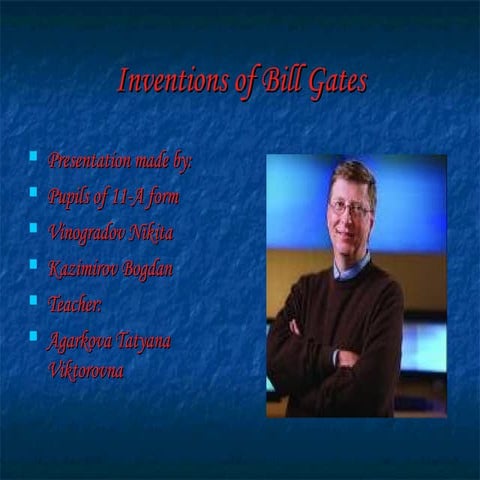 Inventions of Bill Gates

- Presentation made by:
- Pupils of 11-A form
- Vinogradov Nikita
- Kazimirov Bogdan
- Teacher:
- Agarkova Tatyana Viktorovna